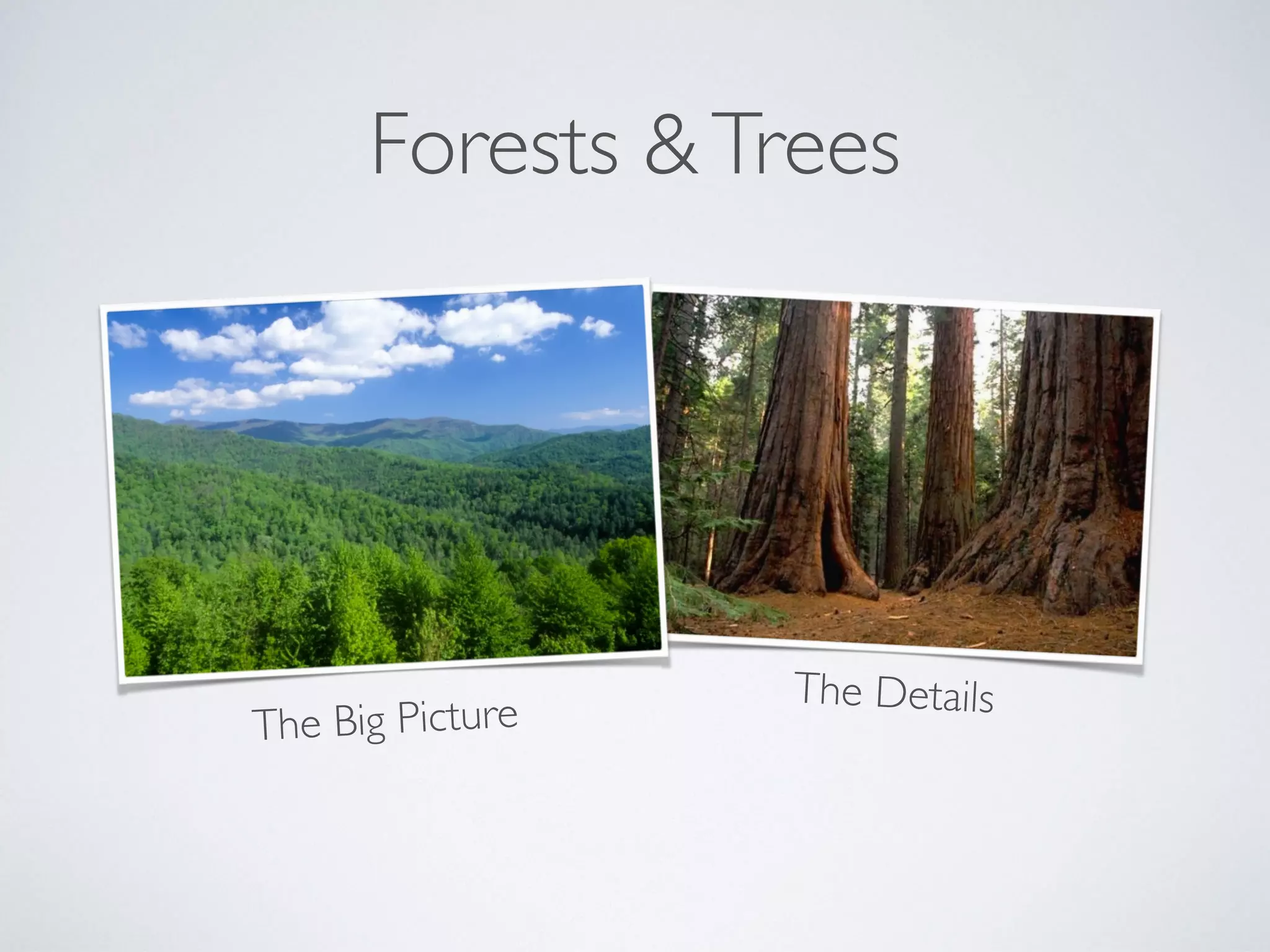 Forests & Trees

The Big Picture

The Details